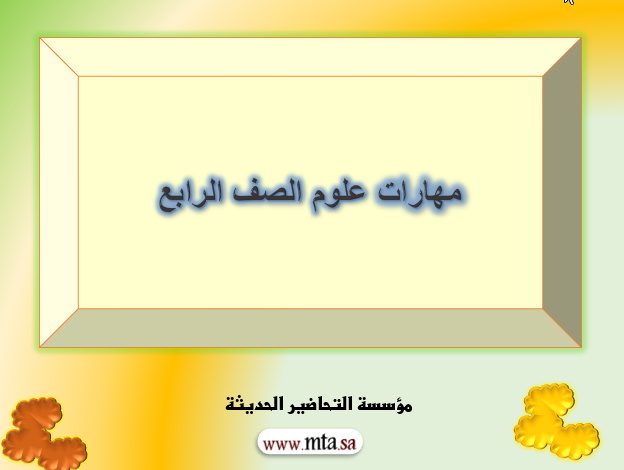 مهارات علوم الصف الرابع

مؤسسة التحاضير الحديثة

www.mta.sa